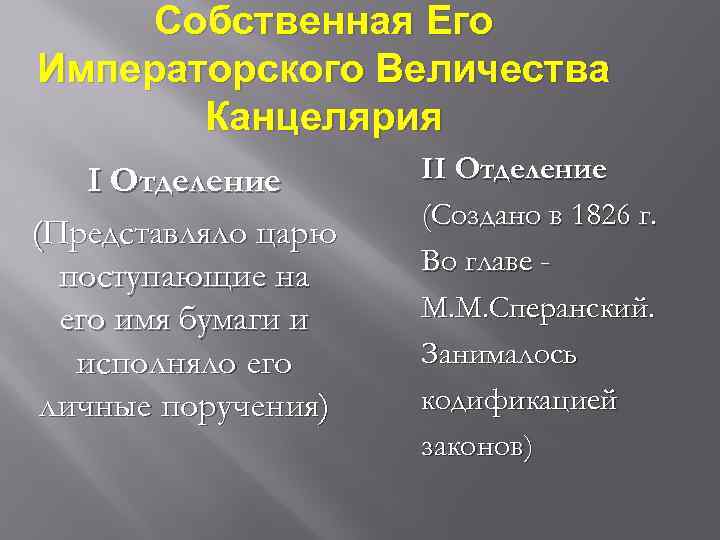 Собственная Его Императорского Величества Канцелярия

I Отделение

(Представляло царю поступающие на его имя бумаги и исполняло его личные поручения)

II Отделение

(Создано в 1826 г. Во главе - М.М.Сперанский. Занималось кодификацией законов)